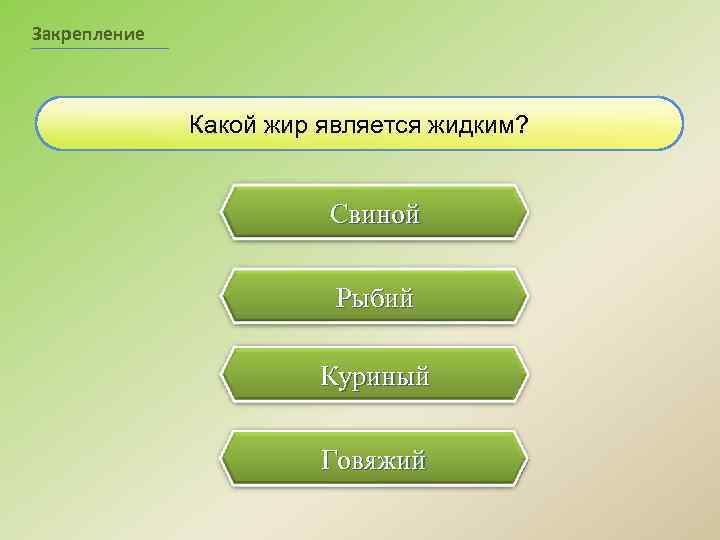 Закрепление

Какой жир является жидким?

Свиной

Рыбий

Куриный

Говяжий